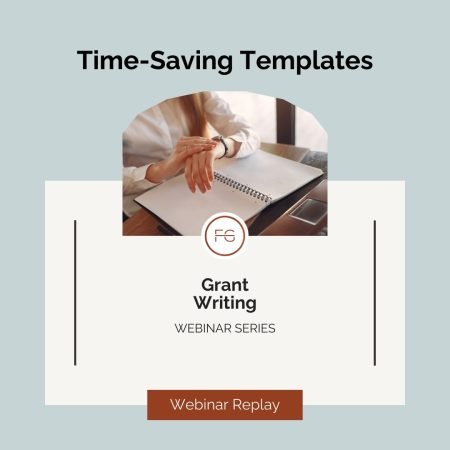 Time-Saving Templates

FG

Grant Writing

WEBINAR SERIES

Webinar Replay